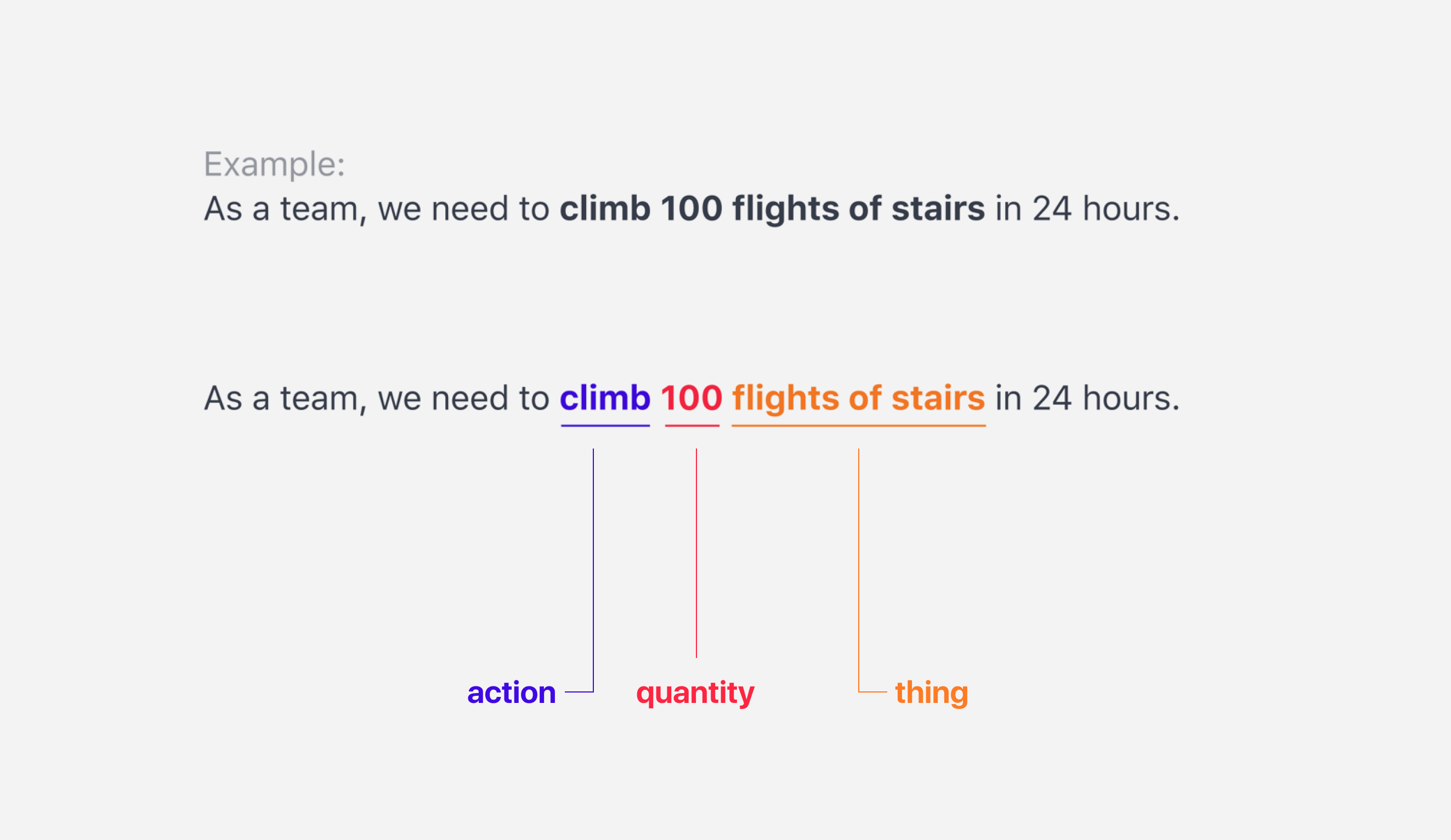 Example:
As a team, we need to climb 100 flights of stairs in 24 hours.

As a team, we need to climb 100 flights of stairs in 24 hours.

action quantity thing